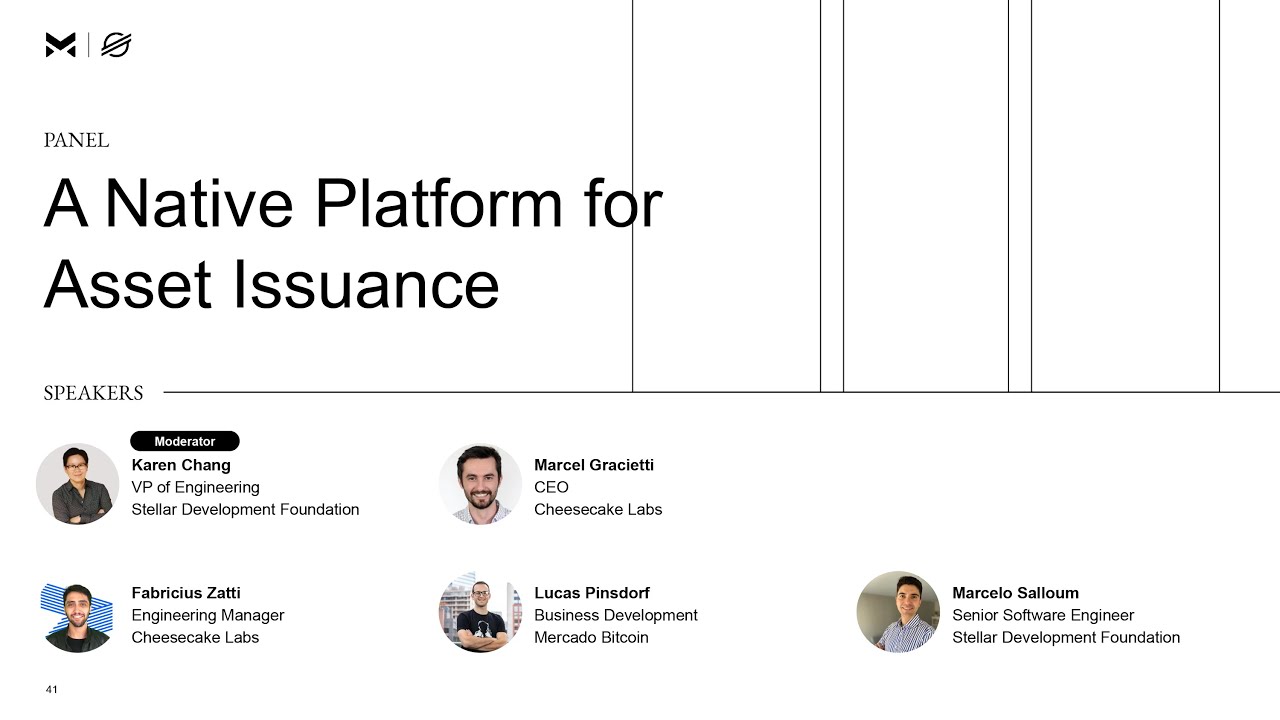 PANEL

A Native Platform for Asset Issuance

SPEAKERS

Moderator
Karen Chang
VP of Engineering
Stellar Development Foundation

Marcel Gracietti
CEO
Cheesecake Labs

Fabricius Zatti
Engineering Manager
Cheesecake Labs

Lucas Pinsdorf
Business Development
Mercado Bitcoin

Marcelo Salloum
Senior Software Engineer
Stellar Development Foundation

41